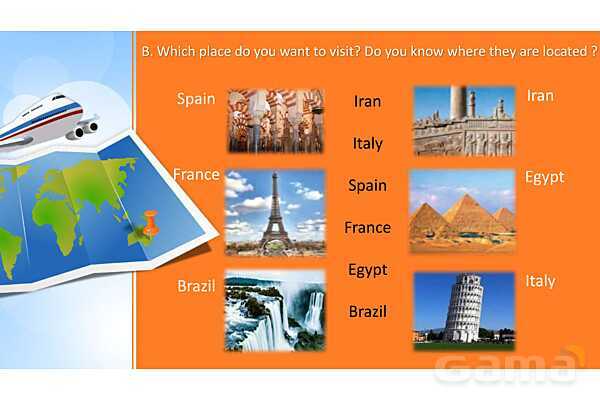 B. Which place do you want to visit? Do you know where they are located ?

Spain

France

Brazil

Iran

Italy

Spain

France

Egypt

Brazil

Iran

Egypt

Italy

Gama